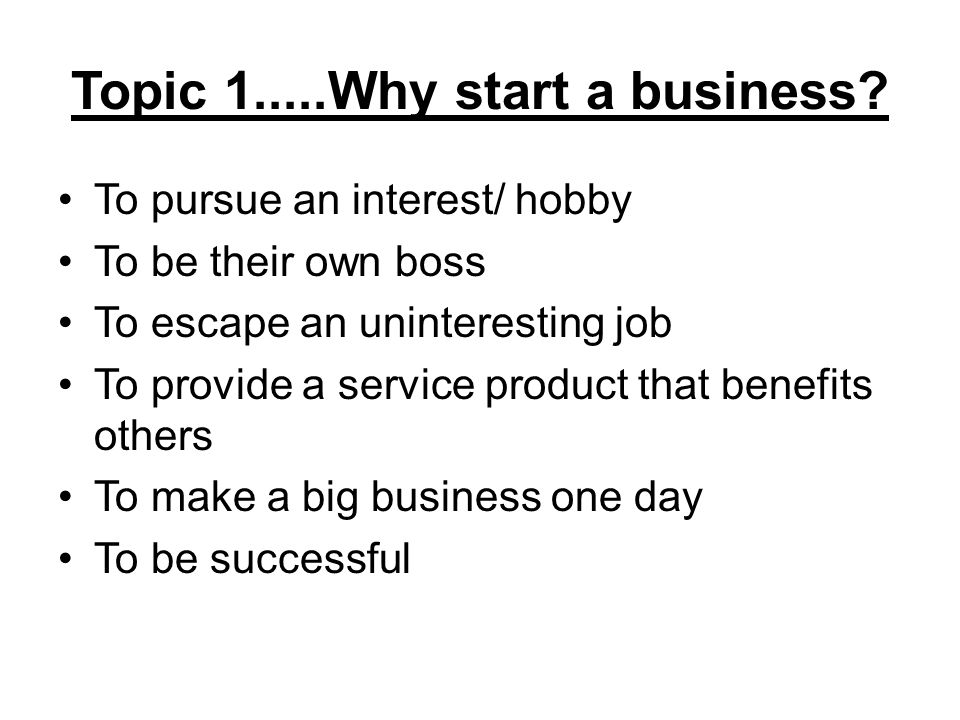 Topic 1.....Why start a business?

• To pursue an interest/ hobby
• To be their own boss
• To escape an uninteresting job
• To provide a service product that benefits others
• To make a big business one day
• To be successful